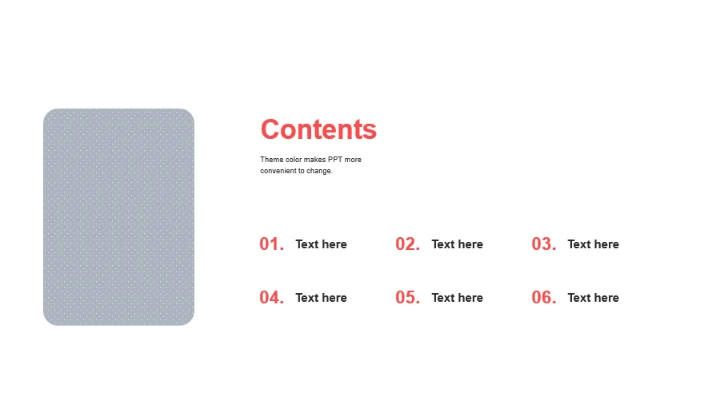 Contents

Theme color makes PPT more convenient to change.

01. Text here
02. Text here
03. Text here
04. Text here
05. Text here
06. Text here